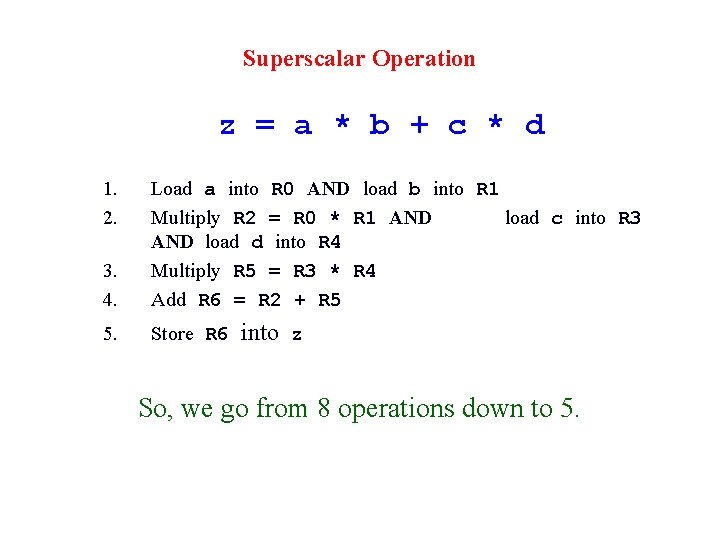 Superscalar Operation

z = a * b + c * d

1. Load a into R0 AND load b into R1
2. Multiply R2 = R0 * R1 AND load c into R3 AND load d into R4
3. Multiply R5 = R3 * R4
4. Add R6 = R2 + R5
5. Store R6 into z

So, we go from 8 operations down to 5.